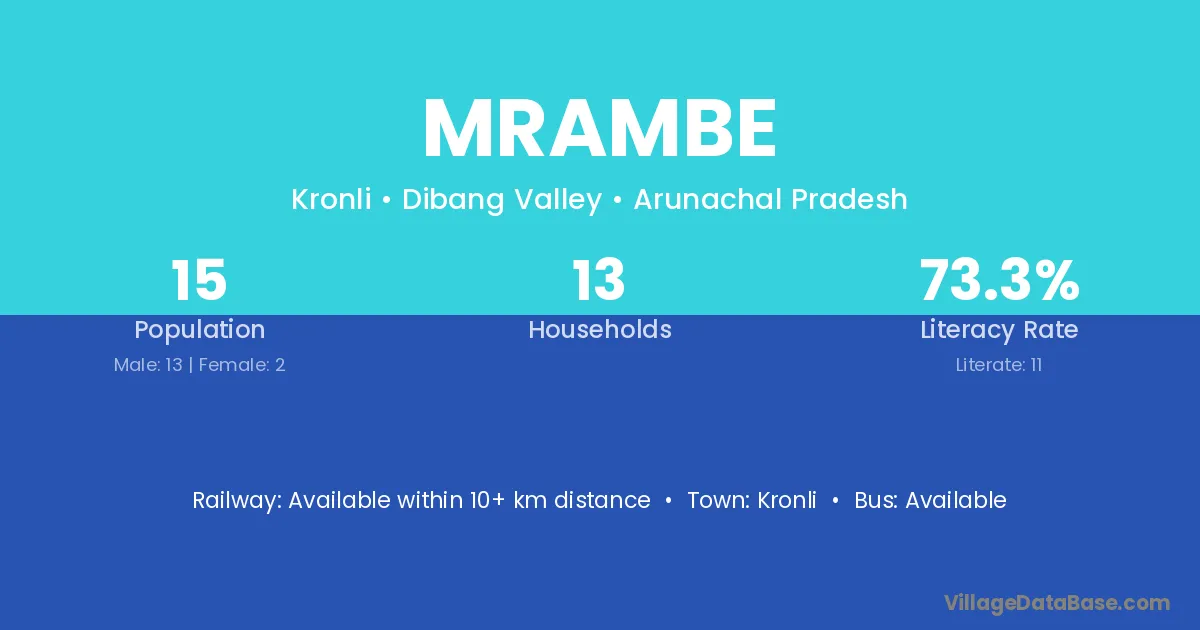 MRAMBE

Kronli • Dibang Valley • Arunachal Pradesh

15
Population
Male: 13 | Female: 2

13
Households

73.3%
Literacy Rate
Literate: 11

Railway: Available within 10+ km distance • Town: Kronli • Bus: Available

VillageDataBase.com